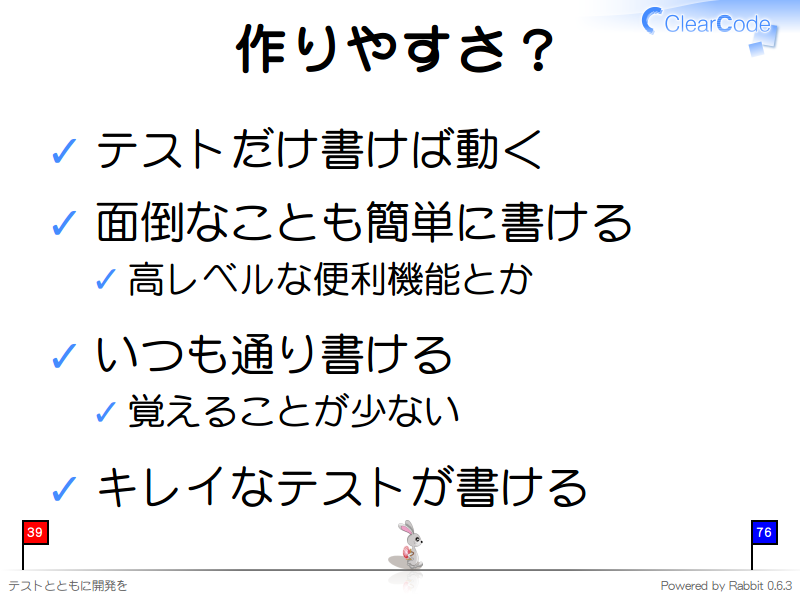 ClearCode

作りやすさ？

✓ テストだけ書けば動く

✓ 面倒なことも簡単に書ける

✓ 高レベルな便利機能とか

✓ いつも通り書ける

✓ 覚えることが少ない

✓ キレイなテストが書ける

39

76

テストとともに開発を

Powered by Rabbit 0.6.3